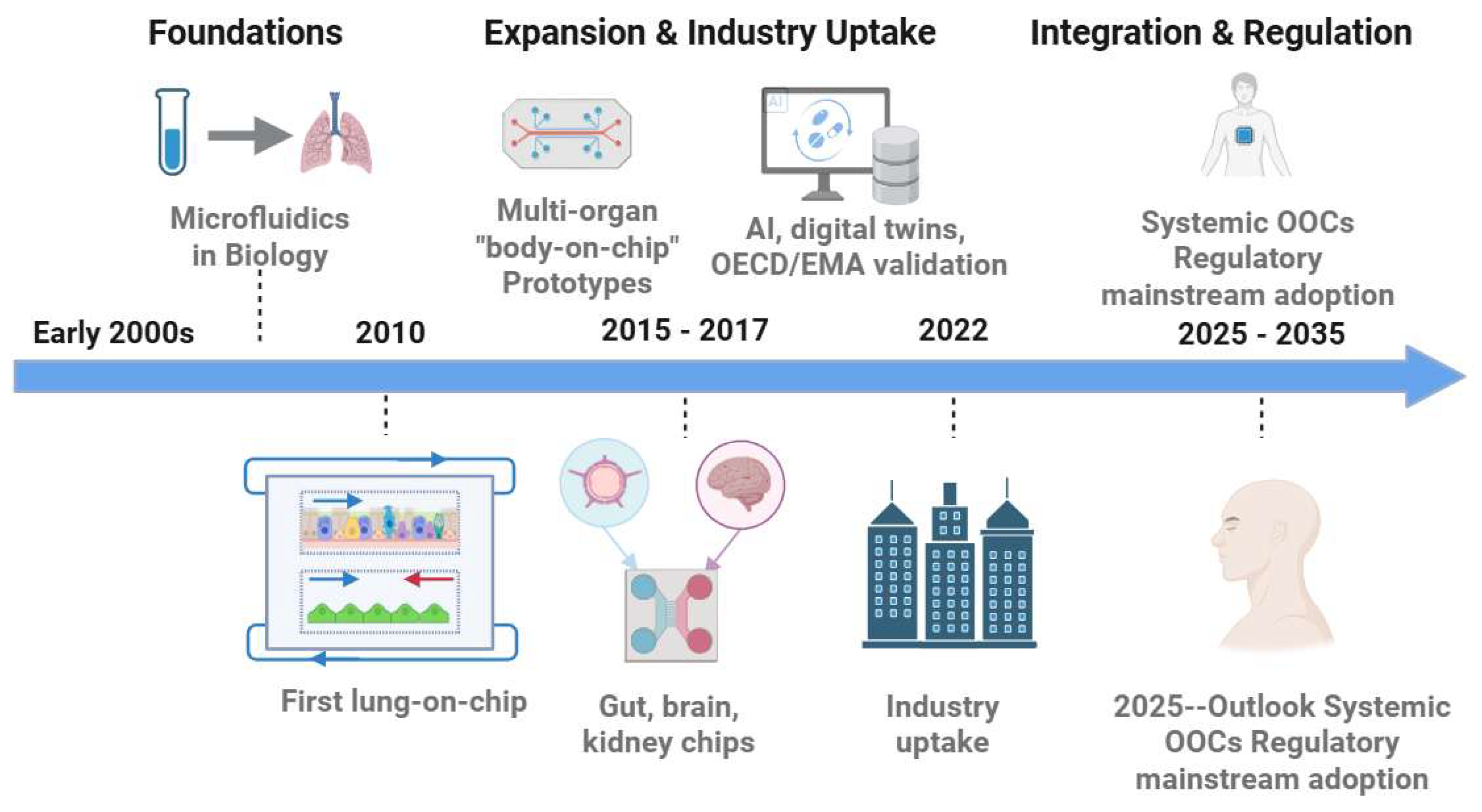 Foundations

Expansion & Industry Uptake

Integration & Regulation

Microfluidics in Biology

Multi-organ "body-on-chip" Prototypes

AI

AI, digital twins, OECD/EMA validation

Systemic OOCs Regulatory mainstream adoption

Early 2000s

2010

2015 - 2017

2022

2025 - 2035

First lung-on-chip

Gut, brain, kidney chips

Industry uptake

2025--Outlook Systemic OOCs Regulatory mainstream adoption